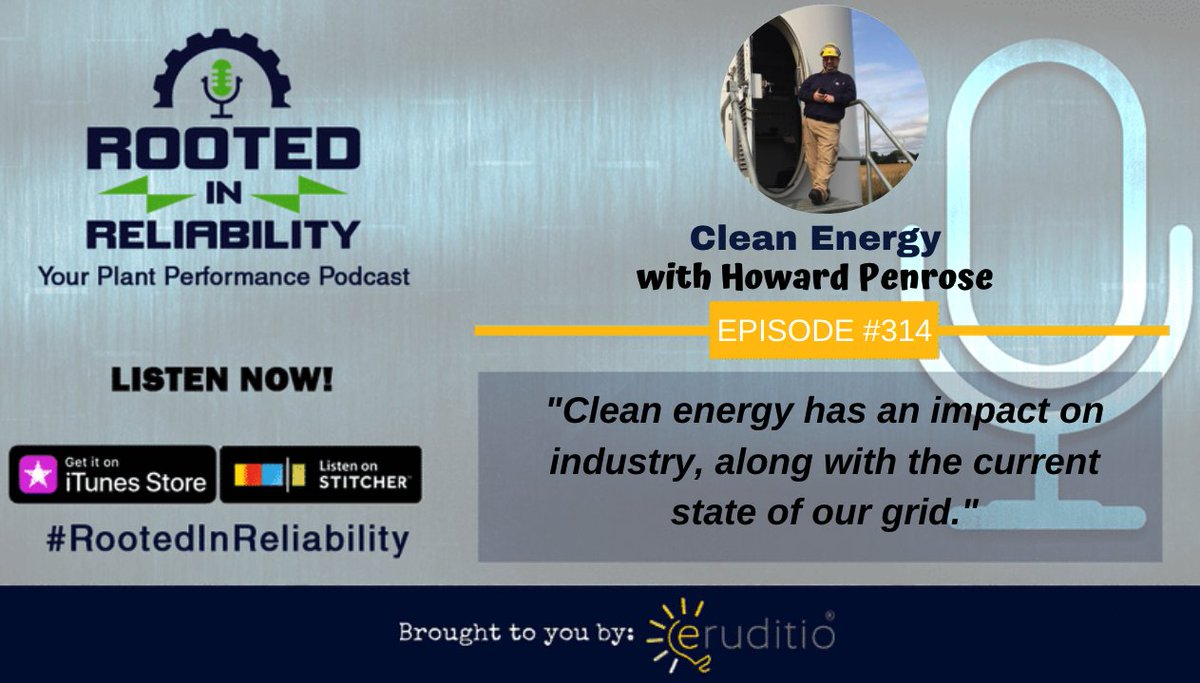 ROOTED
IN
RELIABILITY
Your Plant Performance Podcast

LISTEN NOW!

Get it on
iTunes Store

Listen on
STITCHER

#RootedInReliability

Clean Energy
with Howard Penrose

EPISODE #314

"Clean energy has an impact on industry, along with the current state of our grid."

Brought to you by: eruditio®